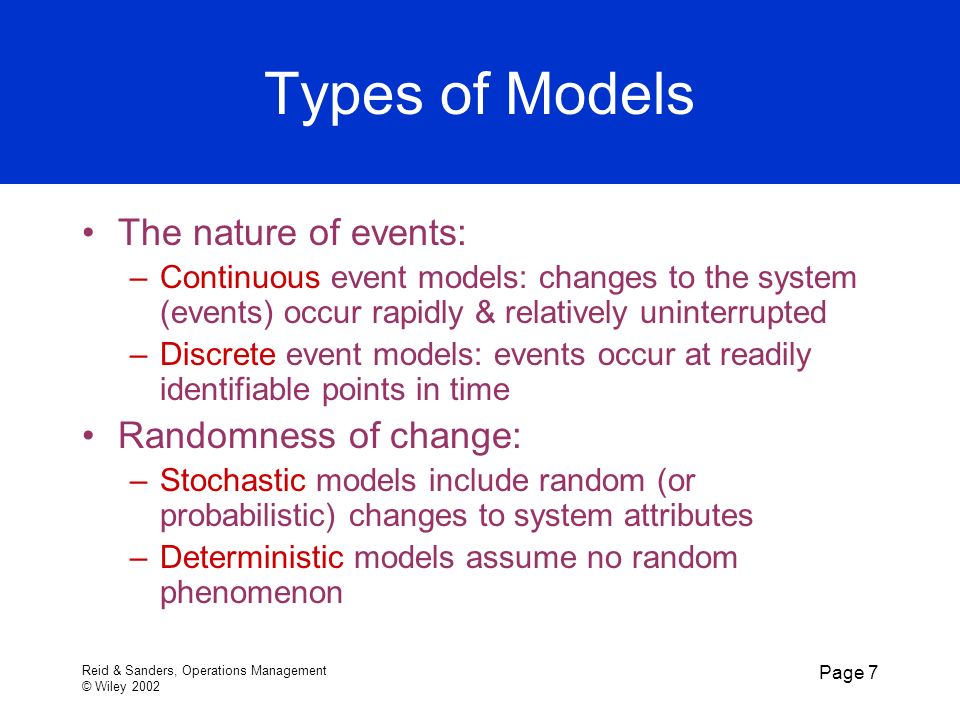 Types of Models

• The nature of events:
– Continuous event models: changes to the system (events) occur rapidly & relatively uninterrupted
– Discrete event models: events occur at readily identifiable points in time

• Randomness of change:
– Stochastic models include random (or probabilistic) changes to system attributes
– Deterministic models assume no random phenomenon

Reid & Sanders, Operations Management
© Wiley 2002

Page 7